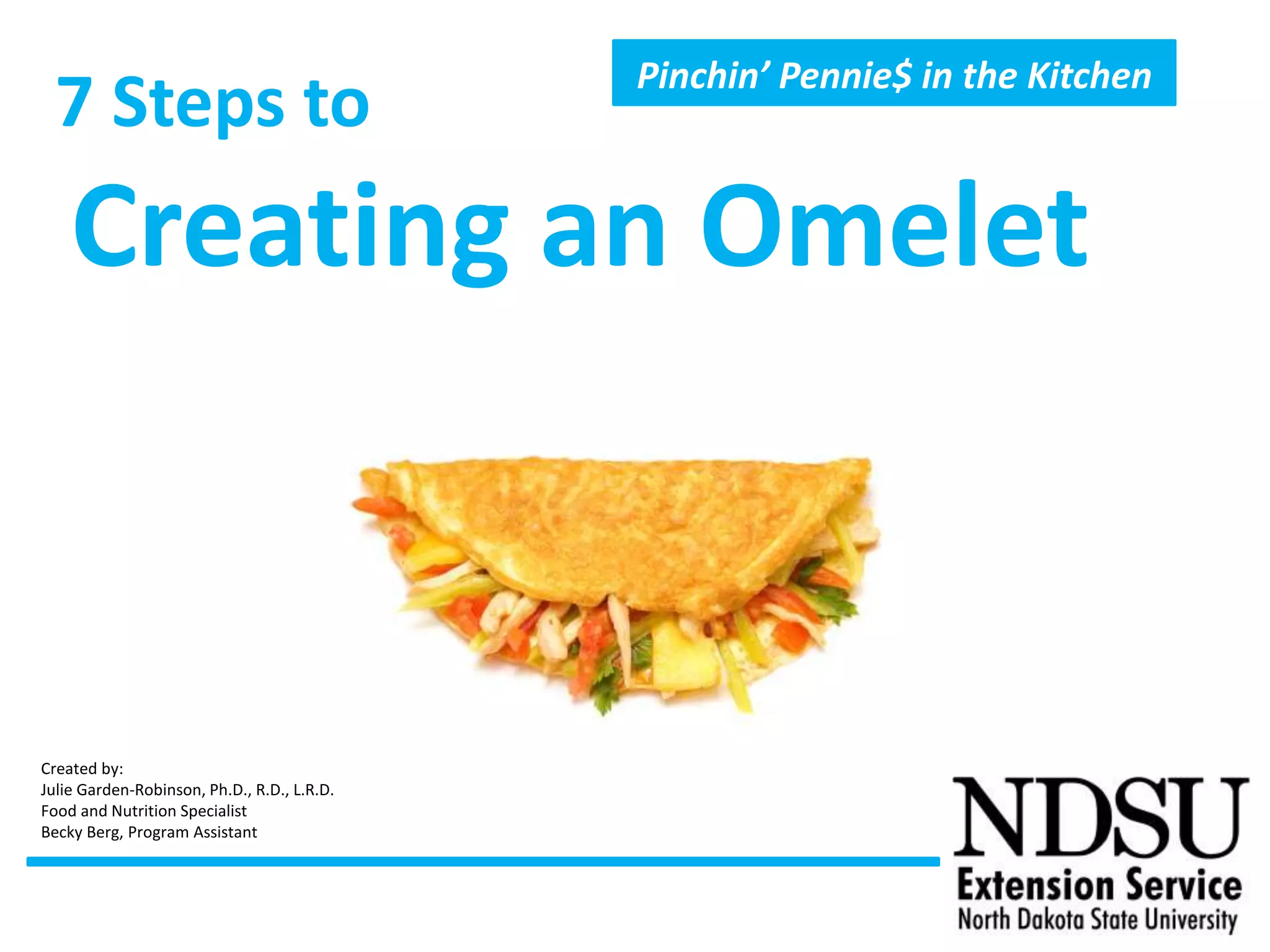 Pinchin' Pennie$ in the Kitchen

7 Steps to

Creating an Omelet

Created by:
Julie Garden-Robinson, Ph.D., R.D., L.R.D.
Food and Nutrition Specialist
Becky Berg, Program Assistant

NDSU
Extension Service
North Dakota State University